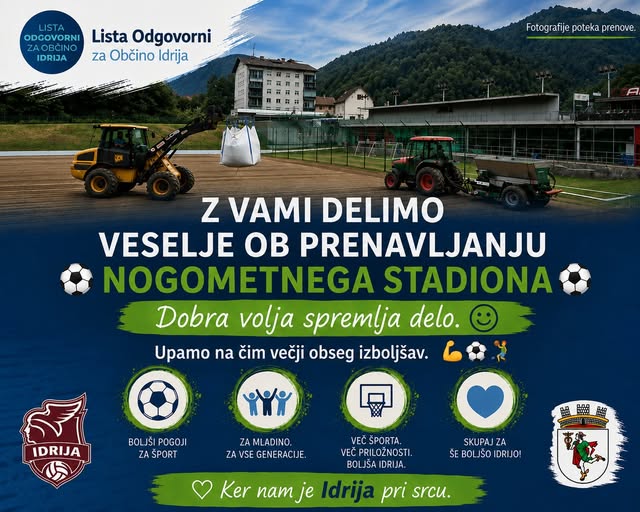 LISTA ODGOVORNI ZA OBČINO IDRIJA

Lista Odgovorni za Občino Idrija

Fotografije poteka prenove.

Z VAMI DELIMO VESELJE OB PRENAVLJANJU NOGOMETNEGA STADIONA

Dobra volja spremlja delo.

Upamo na čim večji obseg izboljšav.

BOLJŠI POGOJI ZA ŠPORT

ZA MLADINO. ZA VSE GENERACIJE.

VEČ ŠPORTA. VEČ PRILOŽNOSTI. BOLJŠA IDRIJA.

SKUPAJ ZA ŠE BOLJŠO IDRIJO!

IDRIJA

Ker nam je Idrija pri srcu.